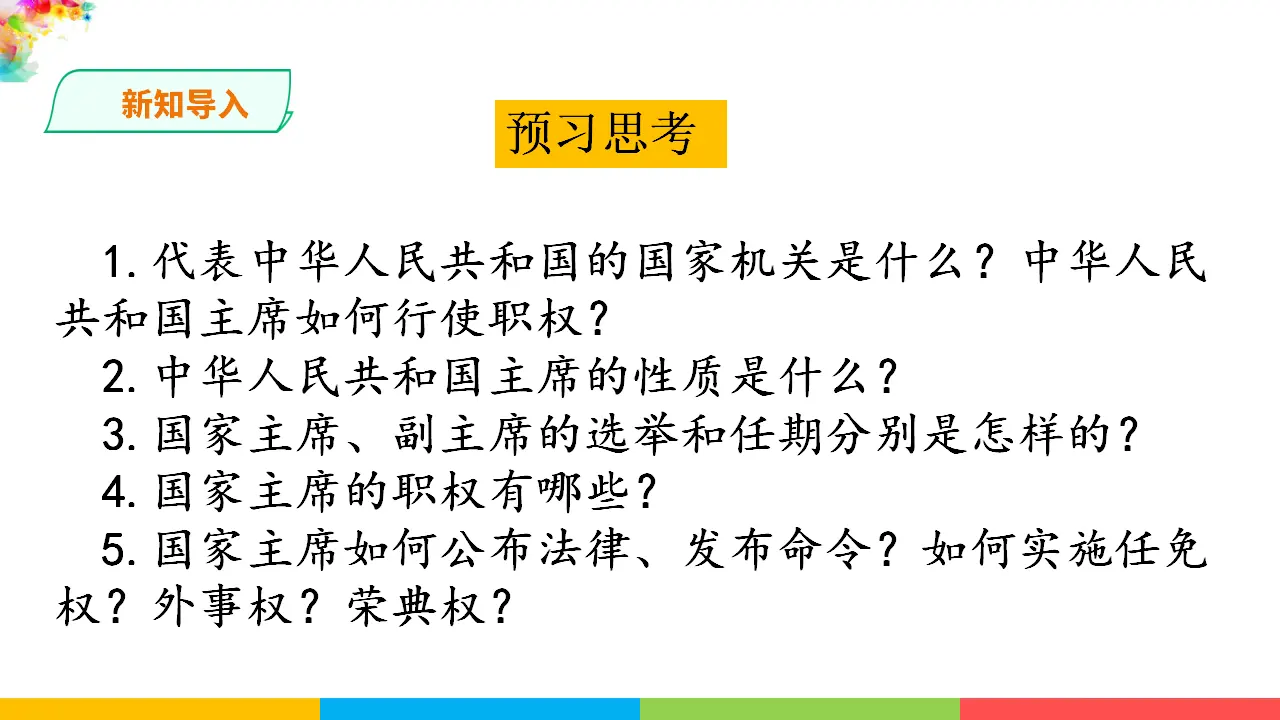 新知导入

预习思考

1. 代表中华人民共和国的国家机关是什么？中华人民共和国主席如何行使职权？

2. 中华人民共和国主席的性质是什么？

3. 国家主席、副主席的选举和任期分别是怎样的？

4. 国家主席的职权有哪些？

5. 国家主席如何公布法律、发布命令？如何实施任免权？外事权？荣典权？